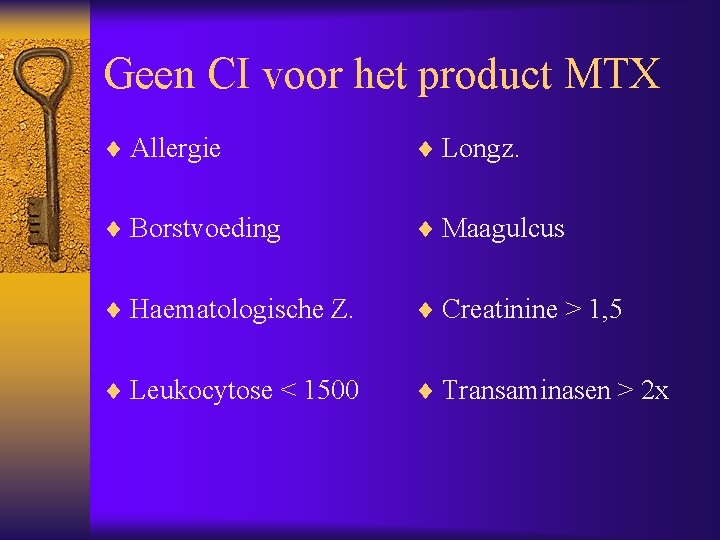 Geen CI voor het product MTX

♦ Allergie

♦ Borstvoeding

♦ Haematologische Z.

♦ Leukocytose < 1500

♦ Longz.

♦ Maagulcus

♦ Creatinine > 1,5

♦ Transaminasen > 2x